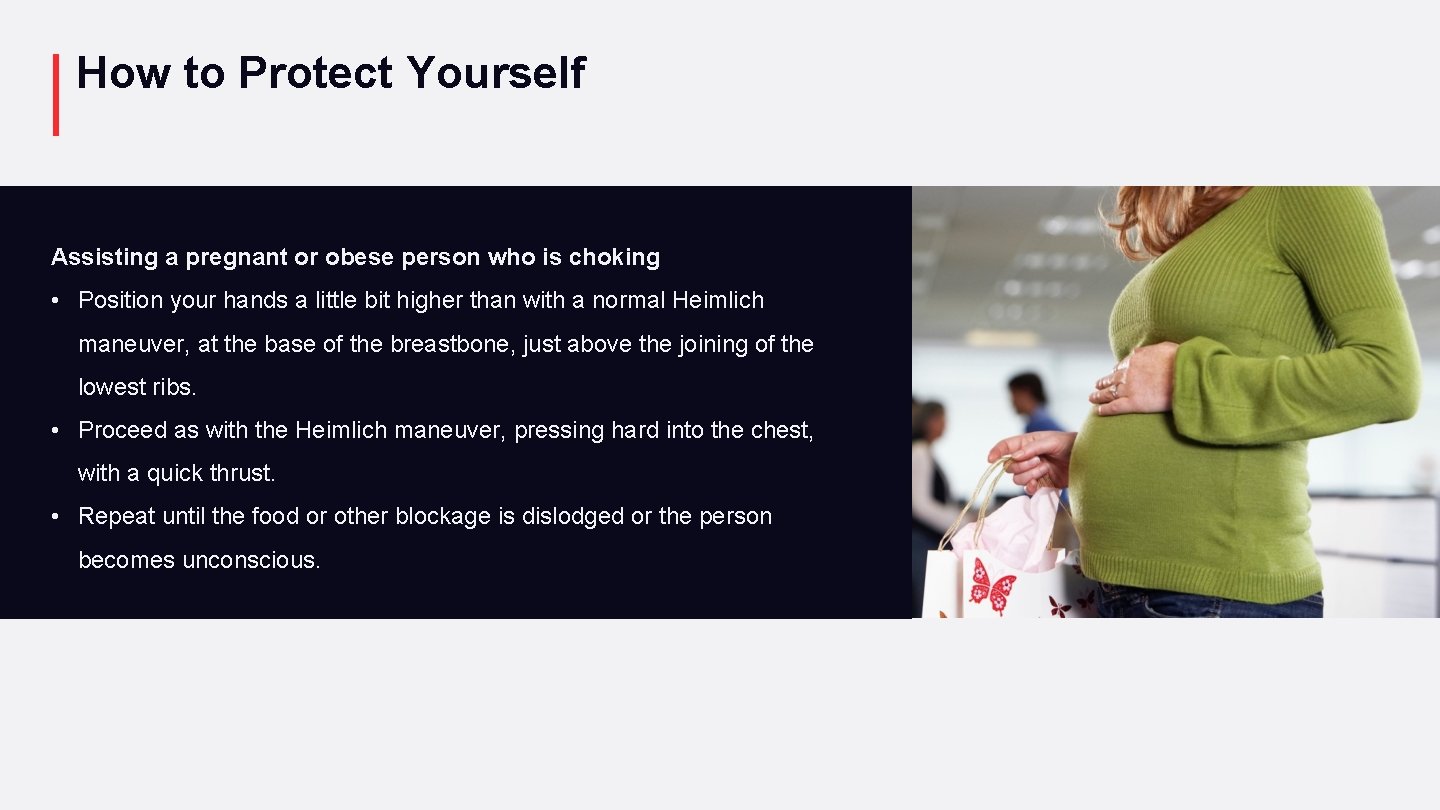 How to Protect Yourself

Assisting a pregnant or obese person who is choking

• Position your hands a little bit higher than with a normal Heimlich maneuver, at the base of the breastbone, just above the joining of the lowest ribs.
• Proceed as with the Heimlich maneuver, pressing hard into the chest, with a quick thrust.
• Repeat until the food or other blockage is dislodged or the person becomes unconscious.